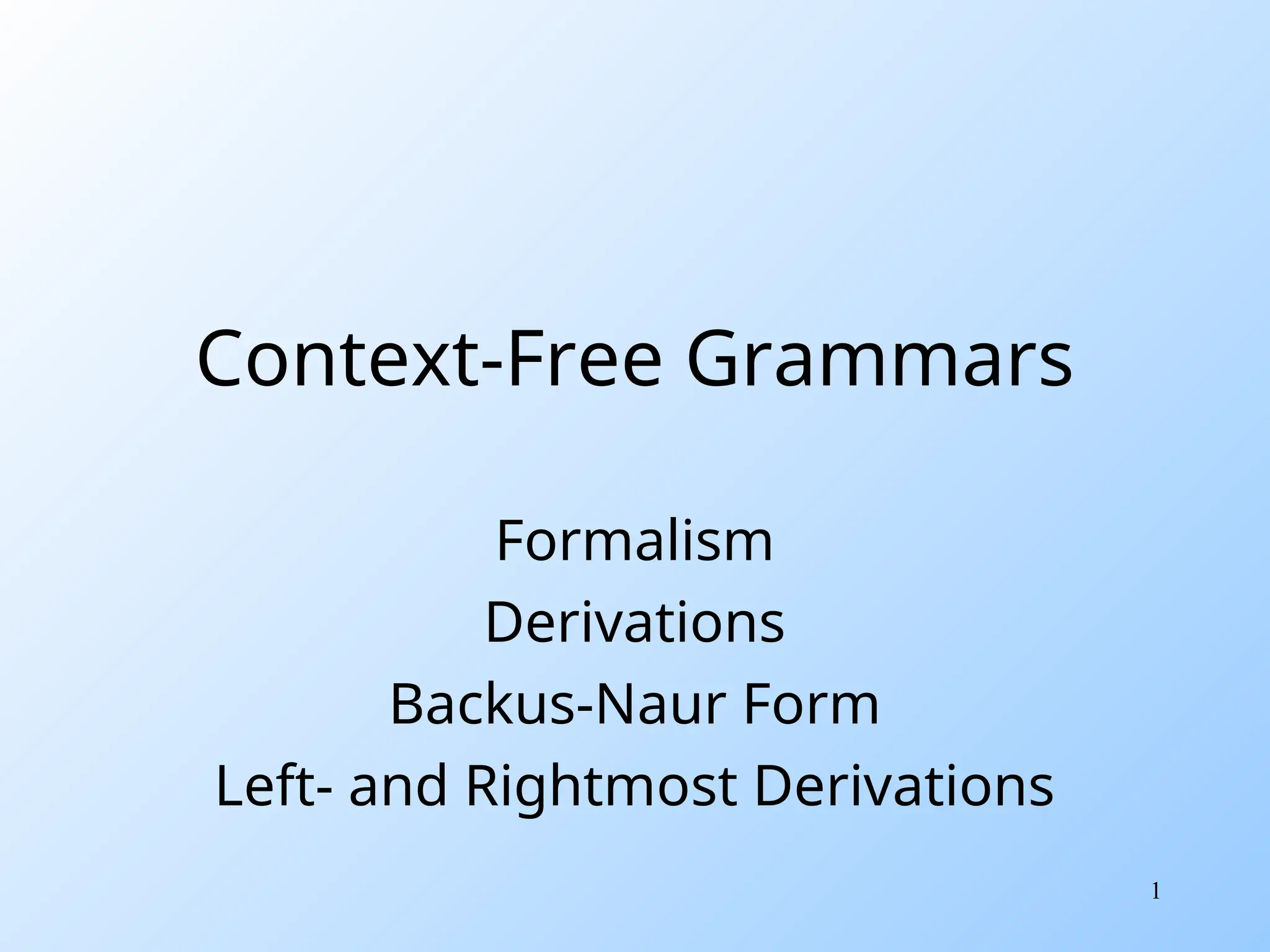 Context-Free Grammars

Formalism
Derivations
Backus-Naur Form
Left- and Rightmost Derivations

1